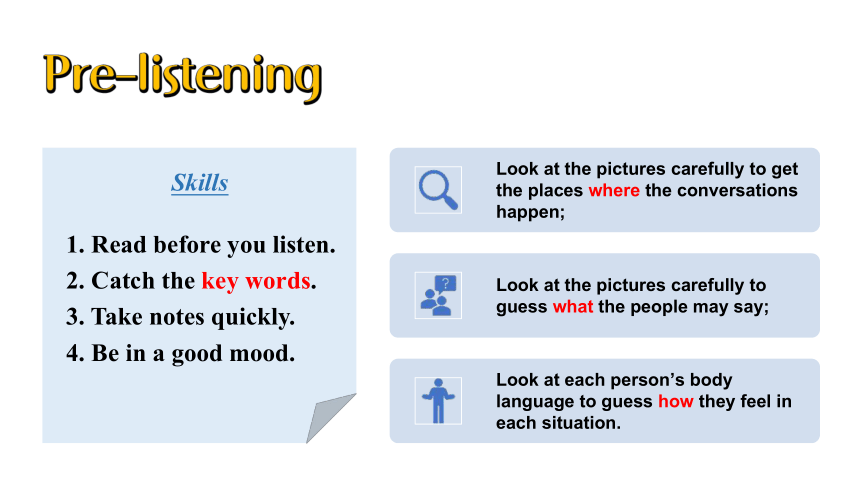 Pre-listening

Skills

1. Read before you listen.
2. Catch the key words.
3. Take notes quickly.
4. Be in a good mood.

Look at the pictures carefully to get the places where the conversations happen;

Look at the pictures carefully to guess what the people may say;

Look at each person's body language to guess how they feel in each situation.